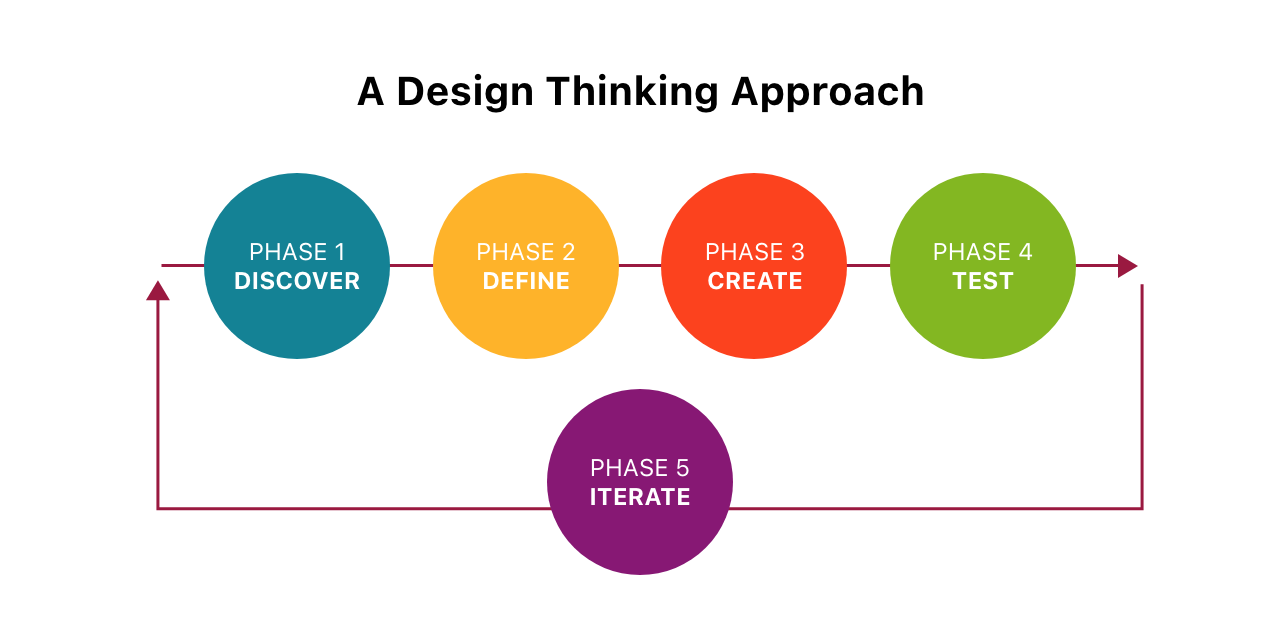 A Design Thinking Approach

PHASE 1
DISCOVER

PHASE 2
DEFINE

PHASE 3
CREATE

PHASE 4
TEST

PHASE 5
ITERATE